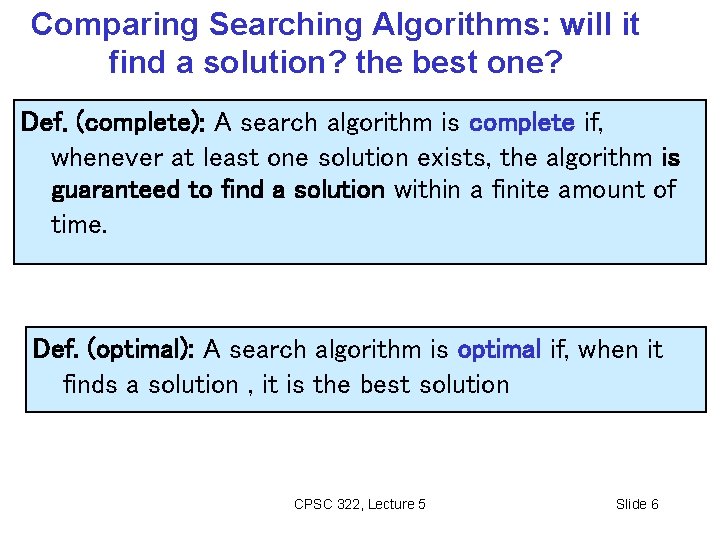 Comparing Searching Algorithms: will it find a solution? the best one?

Def. (complete): A search algorithm is complete if, whenever at least one solution exists, the algorithm is guaranteed to find a solution within a finite amount of time.

Def. (optimal): A search algorithm is optimal if, when it finds a solution , it is the best solution

CPSC 322, Lecture 5

Slide 6